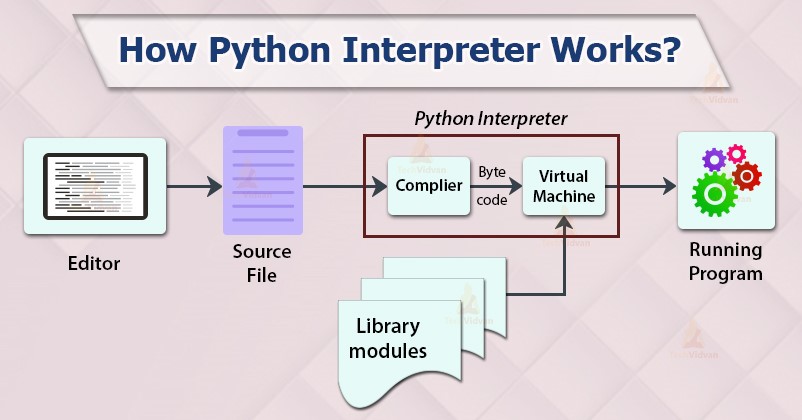 How Python Interpreter Works?

Python Interpreter

Editor

Source File

Complier

Byte code

Virtual Machine

Running Program

Library modules

TechVidvan